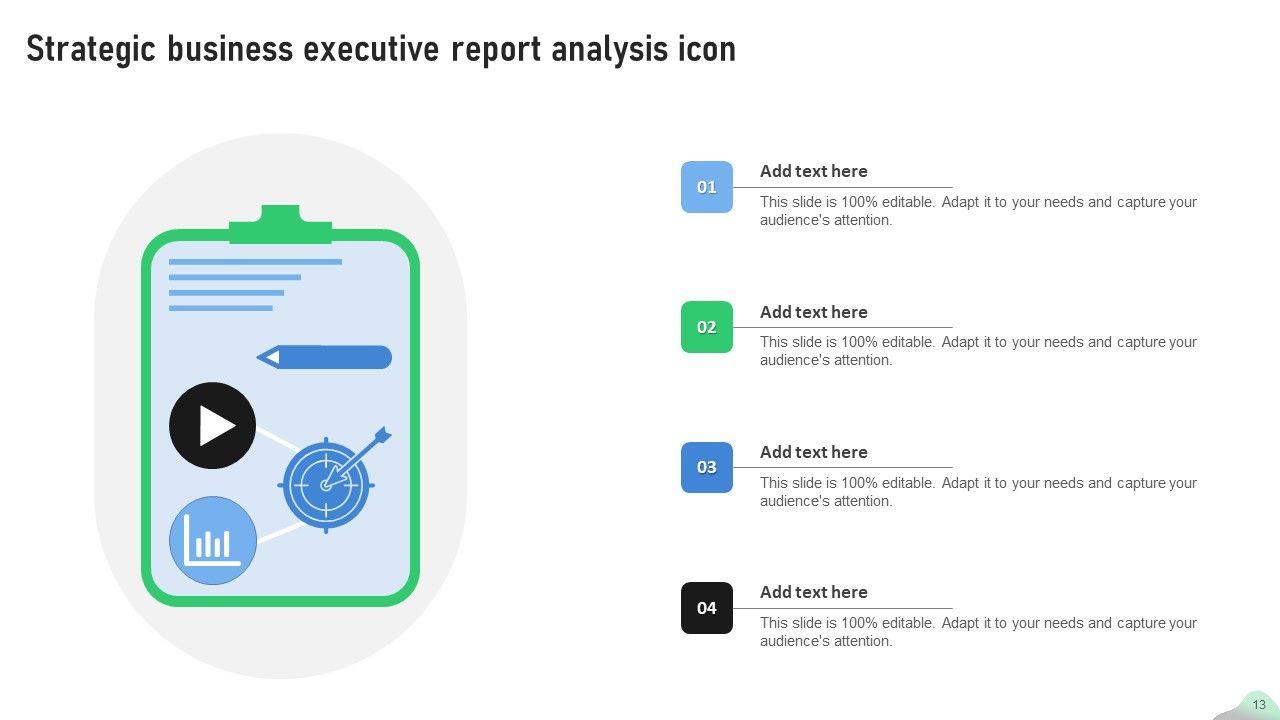 Strategic business executive report analysis icon

01

Add text here

This slide is 100% editable. Adapt it to your needs and capture your audience's attention.

02

Add text here

This slide is 100% editable. Adapt it to your needs and capture your audience's attention.

03

Add text here

This slide is 100% editable. Adapt it to your needs and capture your audience's attention.

04

Add text here

This slide is 100% editable. Adapt it to your needs and capture your audience's attention.

13